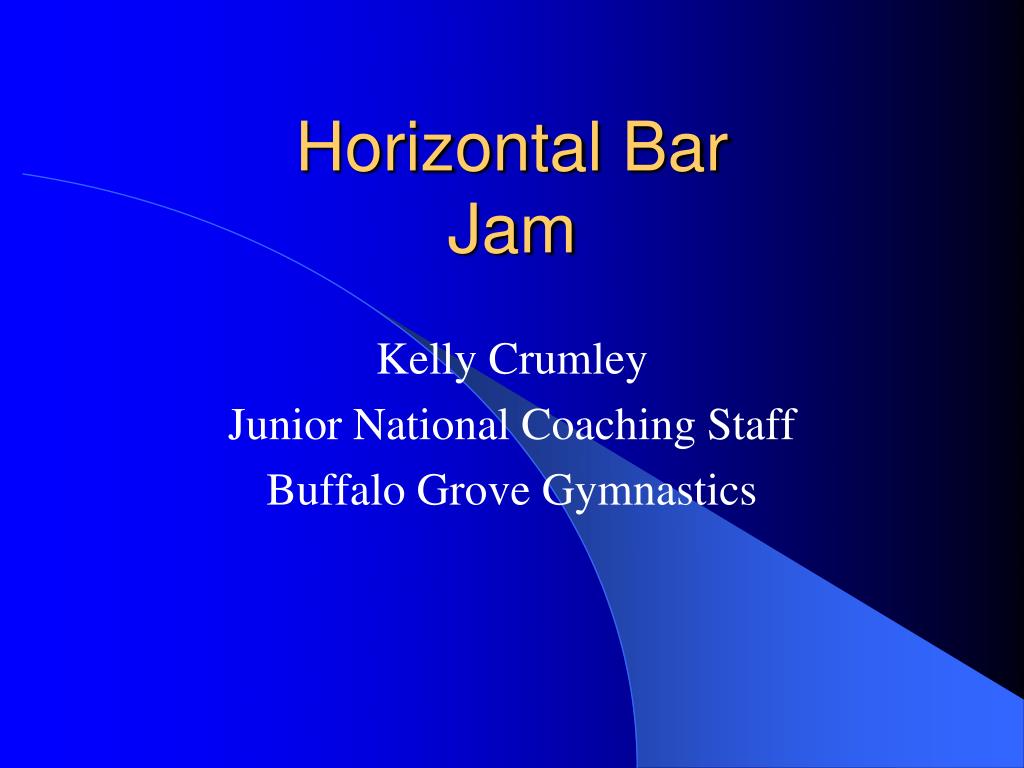 Horizontal Bar Jam

Kelly Crumley
Junior National Coaching Staff
Buffalo Grove Gymnastics